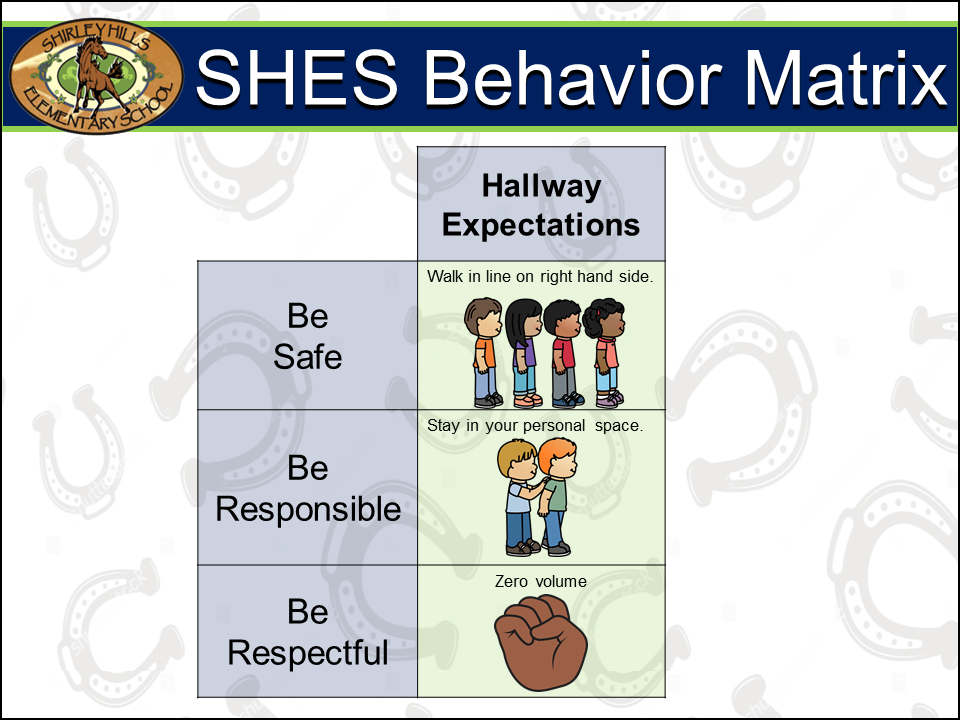 SHIRLEY HILLS ELEMENTARY SCHOOL

SHES Behavior Matrix

| | Hallway Expectations |
|---|---|
| Be Safe | Walk in line on right hand side. |
| Be Responsible | Stay in your personal space. |
| Be Respectful | Zero volume |